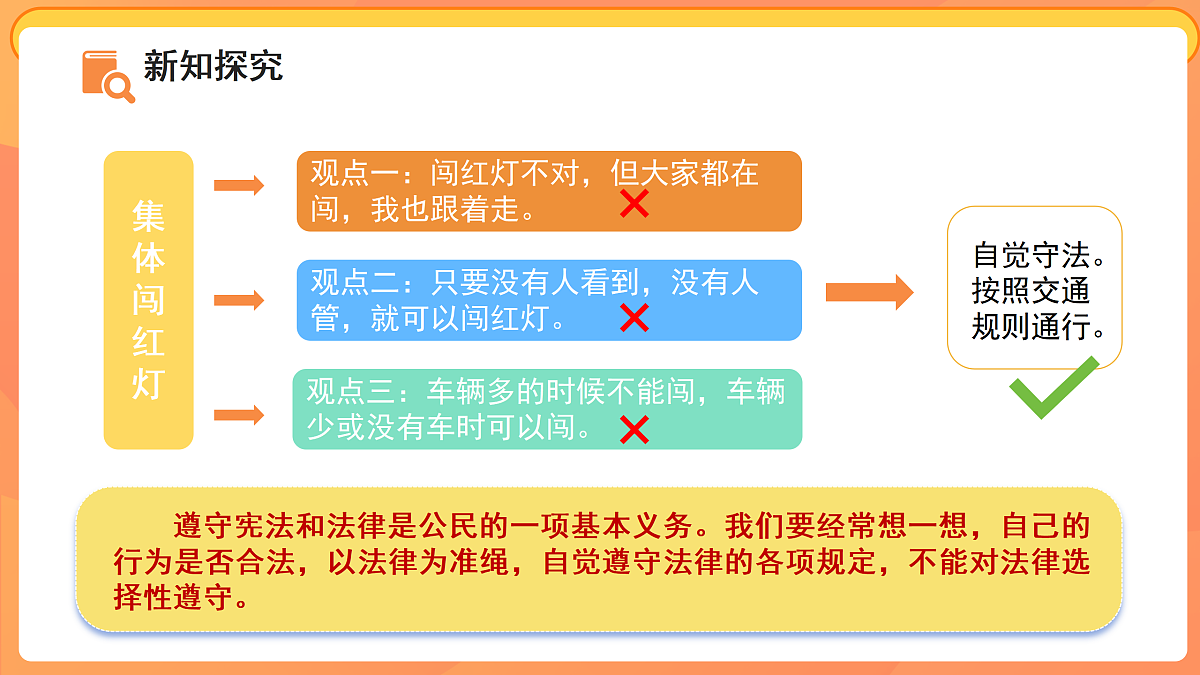 新知探究

集体闯红灯

观点一：闯红灯不对，但大家都在闯，我也跟着走。

观点二：只要没有人看到，没有人管，就可以闯红灯。

观点三：车辆多的时候不能闯，车辆少或没有车时可以闯。

自觉守法。按照交通规则通行。

遵守宪法和法律是公民的一项基本义务。我们要经常想一想，自己的行为是否合法，以法律为准绳，自觉遵守法律的各项规定，不能对法律选择性遵守。